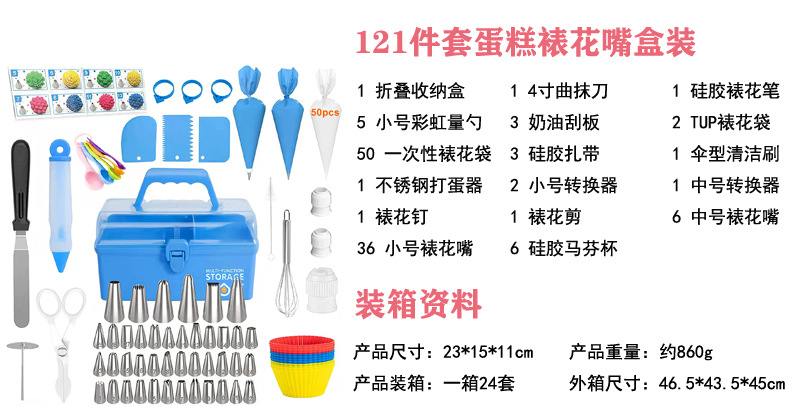 50pcs

MULTI-FUNCTION STORAGE

121件套蛋糕裱花嘴盒装

1 折叠收纳盒
5 小号彩虹量勺
50 一次性裱花袋
1 不锈钢打蛋器
1 裱花钉
36 小号裱花嘴

1 4寸曲抹刀
3 奶油刮板
3 硅胶扎带
2 小号转换器
1 裱花剪
6 硅胶马芬杯

1 硅胶裱花笔
2 TUP裱花袋
1 伞型清洁刷
1 中号转换器
6 中号裱花嘴

装箱资料

产品尺寸：23*15*11cm
产品重量：约860g
产品装箱：一箱24套
外箱尺寸：46.5*43.5*45cm